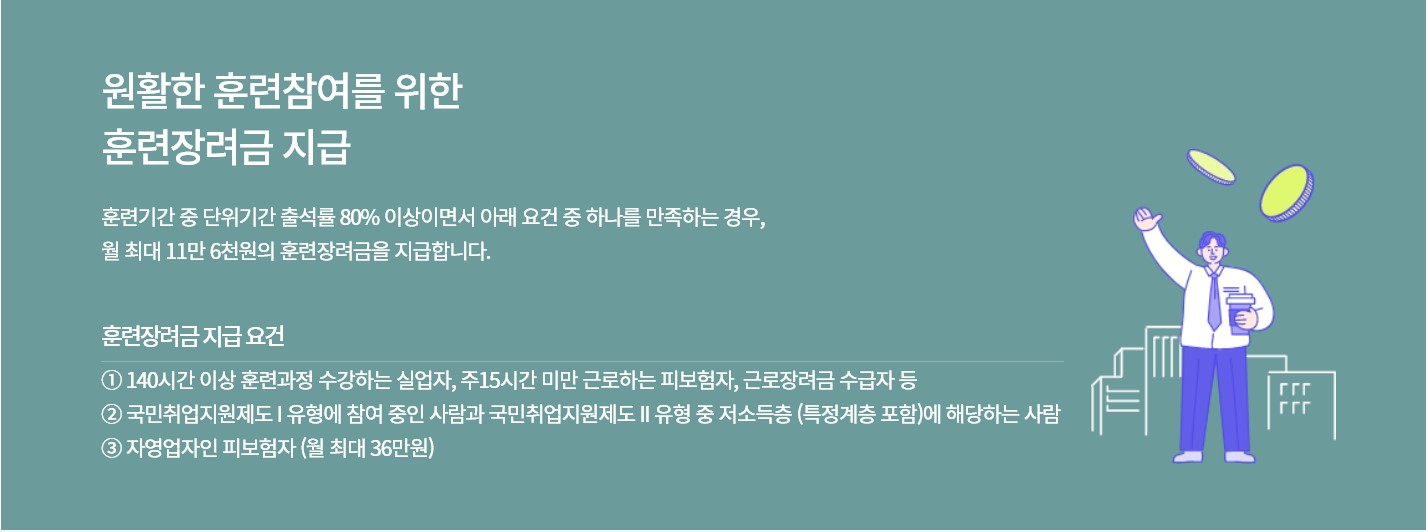 원활한 훈련참여를 위한
훈련장려금 지급

훈련기간 중 단위기간 출석률 80% 이상이면서 아래 요건 중 하나를 만족하는 경우,
월 최대 11만 6천원의 훈련장려금을 지급합니다.

훈련장려금 지급 요건

① 140시간 이상 훈련과정 수강하는 실업자, 주15시간 미만 근로하는 피보험자, 근로장려금 수급자 등
② 국민취업지원제도 I 유형에 참여 중인 사람과 국민취업지원제도 II 유형 중 저소득층 (특정계층 포함)에 해당하는 사람
③ 자영업자인 피보험자 (월 최대 36만원)